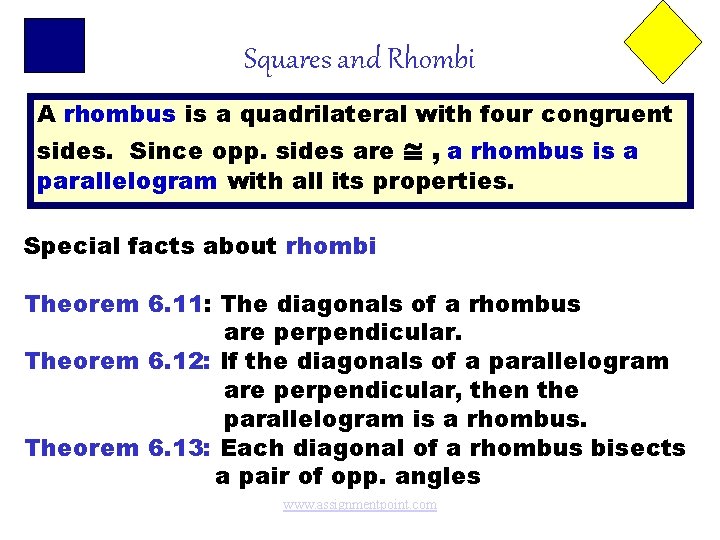 Squares and Rhombi

A rhombus is a quadrilateral with four congruent sides. Since opp. sides are $\cong$ , a rhombus is a parallelogram with all its properties.

Special facts about rhombi

Theorem 6.11: The diagonals of a rhombus are perpendicular.
Theorem 6.12: If the diagonals of a parallelogram are perpendicular, then the parallelogram is a rhombus.
Theorem 6.13: Each diagonal of a rhombus bisects a pair of opp. angles

www.assignmentpoint.com